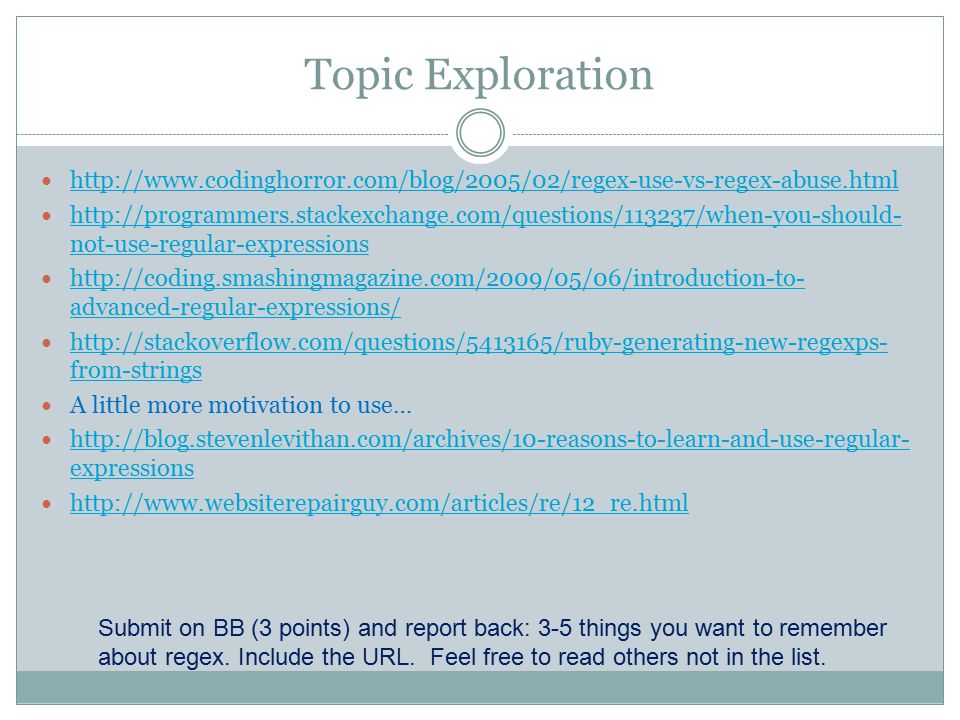 Topic Exploration

- http://www.codinghorror.com/blog/2005/02/regex-use-vs-regex-abuse.html
- http://programmers.stackexchange.com/questions/113237/when-you-should-not-use-regular-expressions
- http://coding.smashingmagazine.com/2009/05/06/introduction-to-advanced-regular-expressions/
- http://stackoverflow.com/questions/5413165/ruby-generating-new-regexps-from-strings
- A little more motivation to use…
- http://blog.stevenlevithan.com/archives/10-reasons-to-learn-and-use-regular-expressions
- http://www.websiterepairguy.com/articles/re/12_re.html

Submit on BB (3 points) and report back: 3-5 things you want to remember about regex. Include the URL. Feel free to read others not in the list.